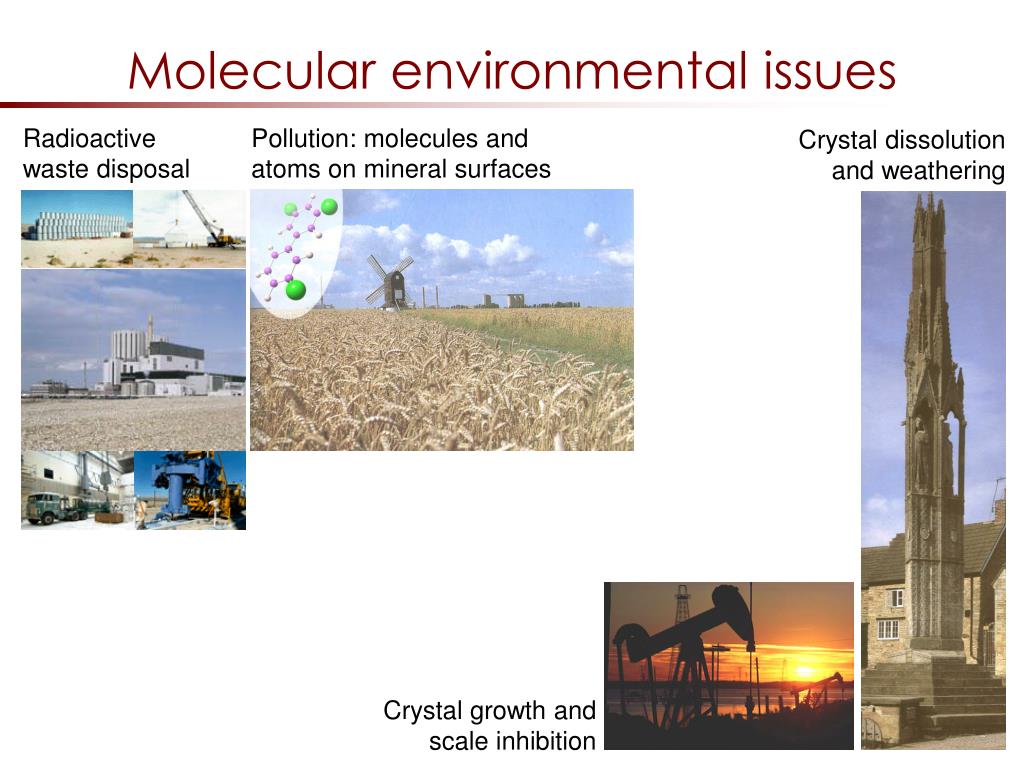 Molecular environmental issues

Radioactive waste disposal

Pollution: molecules and atoms on mineral surfaces

Crystal dissolution and weathering

Crystal growth and scale inhibition